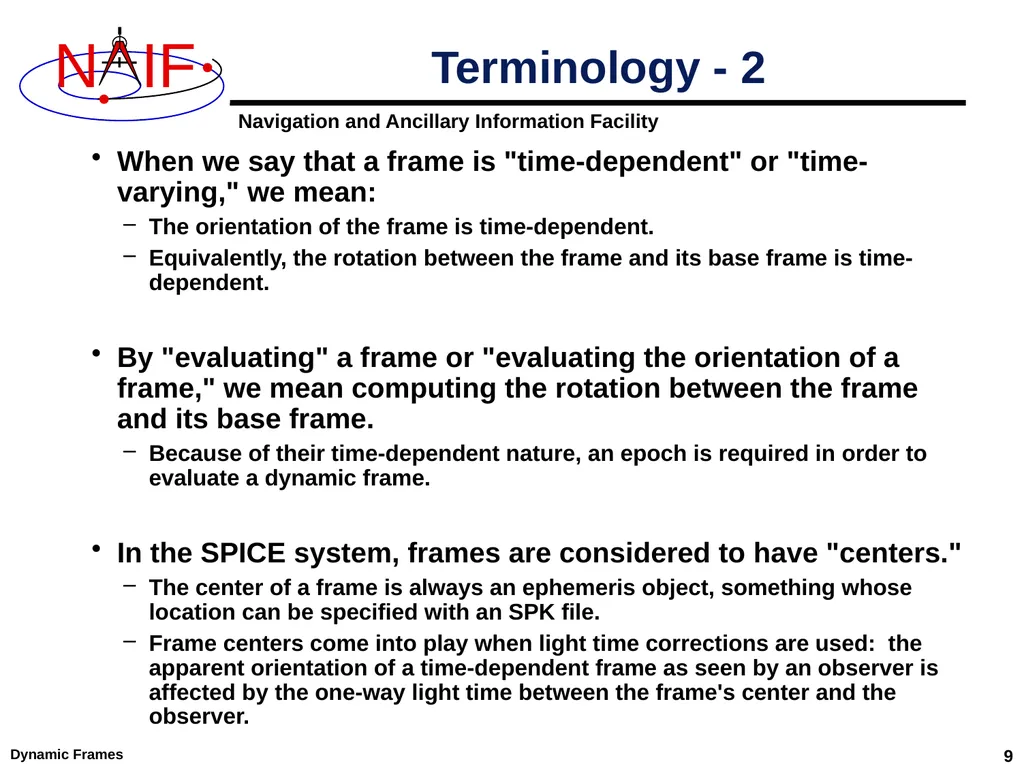 NAIF

Terminology - 2

Navigation and Ancillary Information Facility

• When we say that a frame is "time-dependent" or "time-varying," we mean:
– The orientation of the frame is time-dependent.
– Equivalently, the rotation between the frame and its base frame is time-dependent.

• By "evaluating" a frame or "evaluating the orientation of a frame," we mean computing the rotation between the frame and its base frame.
– Because of their time-dependent nature, an epoch is required in order to evaluate a dynamic frame.

• In the SPICE system, frames are considered to have "centers."
– The center of a frame is always an ephemeris object, something whose location can be specified with an SPK file.
– Frame centers come into play when light time corrections are used: the apparent orientation of a time-dependent frame as seen by an observer is affected by the one-way light time between the frame's center and the observer.

Dynamic Frames

9